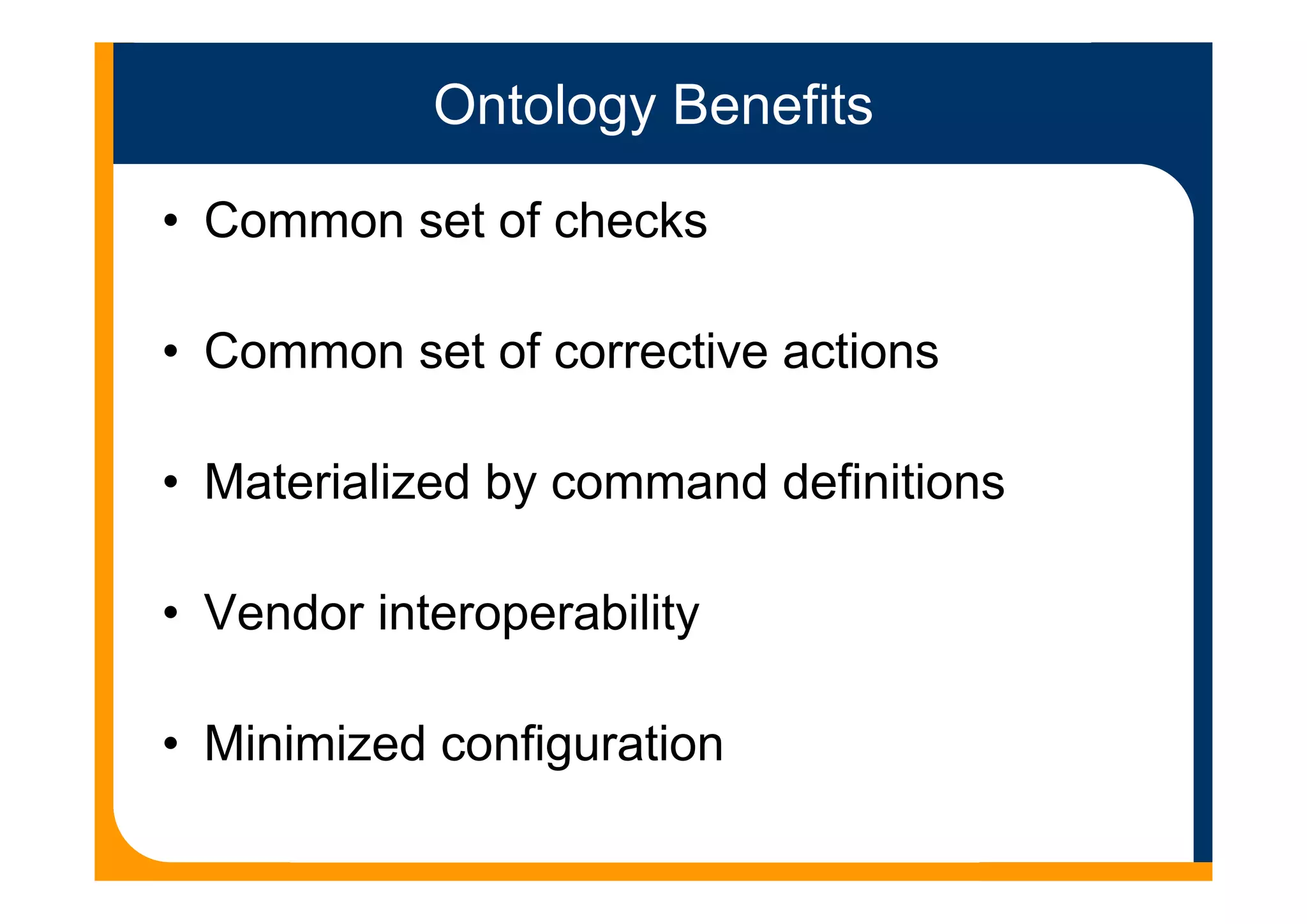 Ontology Benefits

• Common set of checks

• Common set of corrective actions

• Materialized by command definitions

• Vendor interoperability

• Minimized configuration